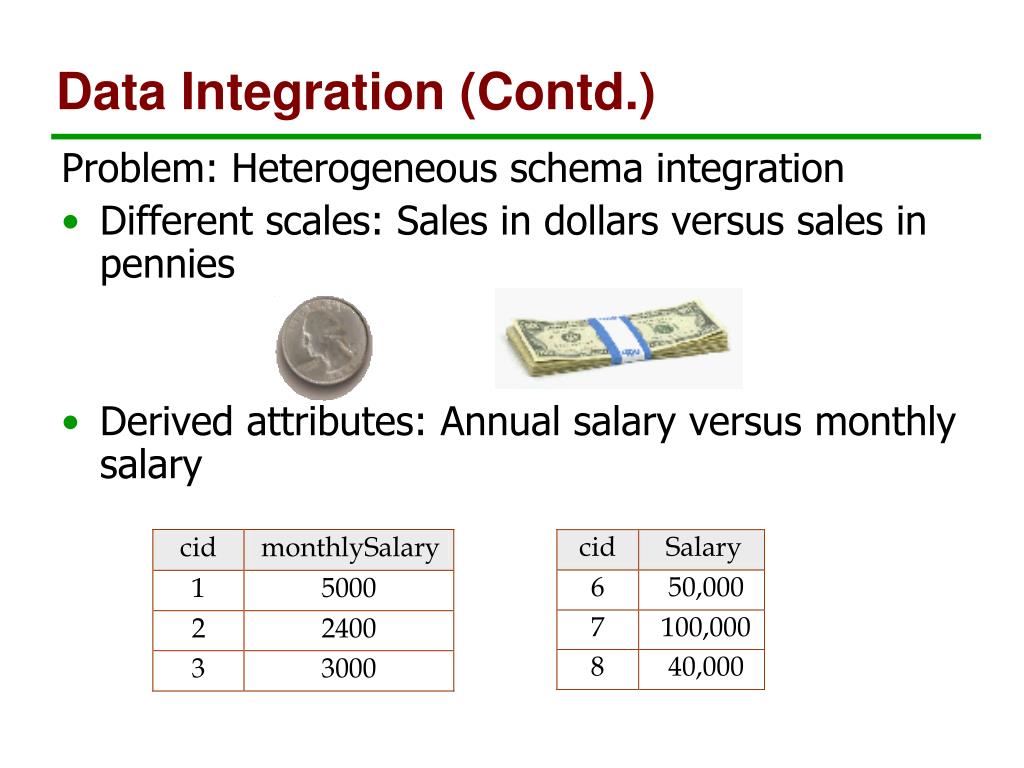 Data Integration (Contd.)

Problem: Heterogeneous schema integration

• Different scales: Sales in dollars versus sales in pennies

• Derived attributes: Annual salary versus monthly salary

| cid | monthlySalary |
|---|---|
| 1 | 5000 |
| 2 | 2400 |
| 3 | 3000 |

| cid | Salary |
|---|---|
| 6 | 50,000 |
| 7 | 100,000 |
| 8 | 40,000 |